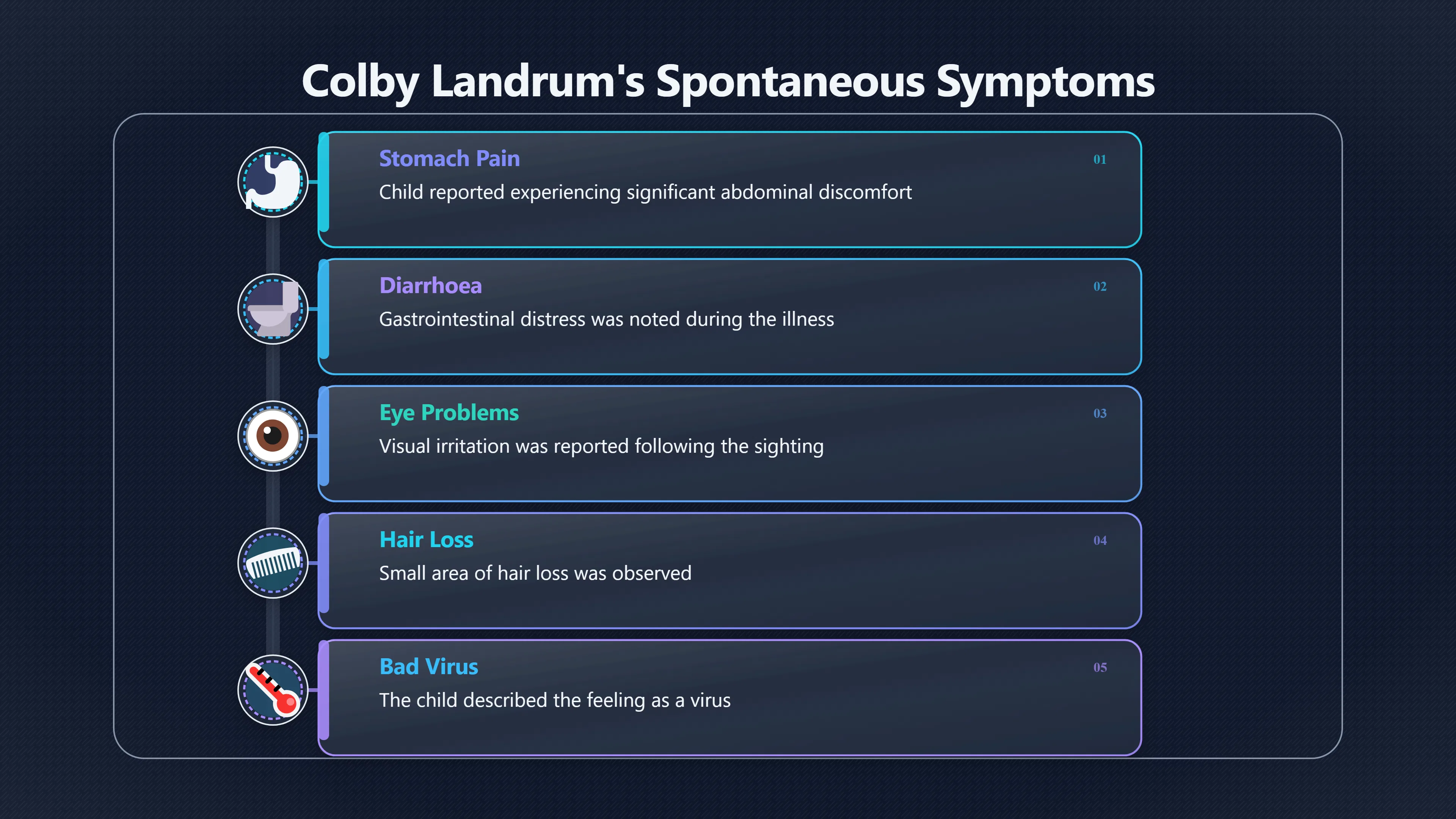 Colby Landrum's Spontaneous Symptoms

Stomach Pain
01
Child reported experiencing significant abdominal discomfort

Diarrhoea
02
Gastrointestinal distress was noted during the illness

Eye Problems
03
Visual irritation was reported following the sighting

Hair Loss
04
Small area of hair loss was observed

Bad Virus
05
The child described the feeling as a virus